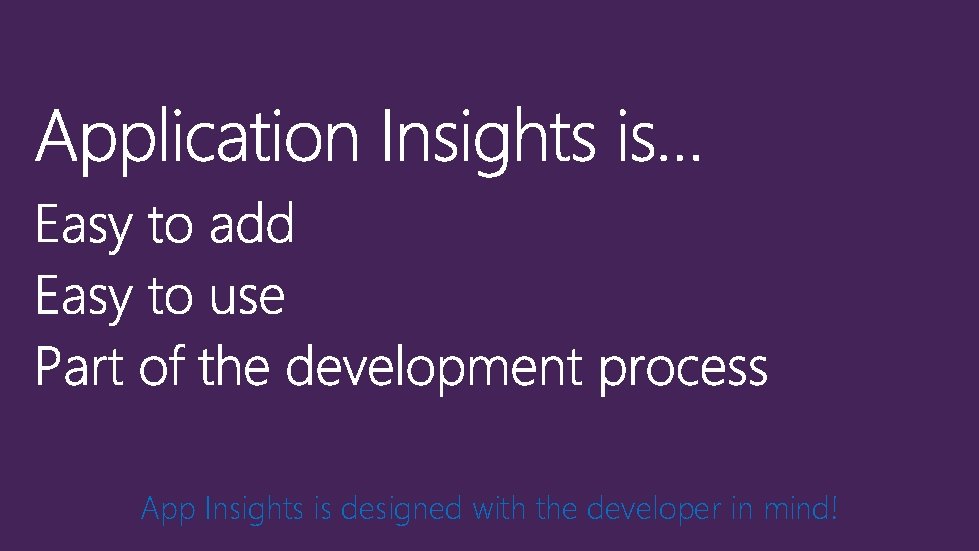 Application Insights is…

Easy to add
Easy to use
Part of the development process

App Insights is designed with the developer in mind!